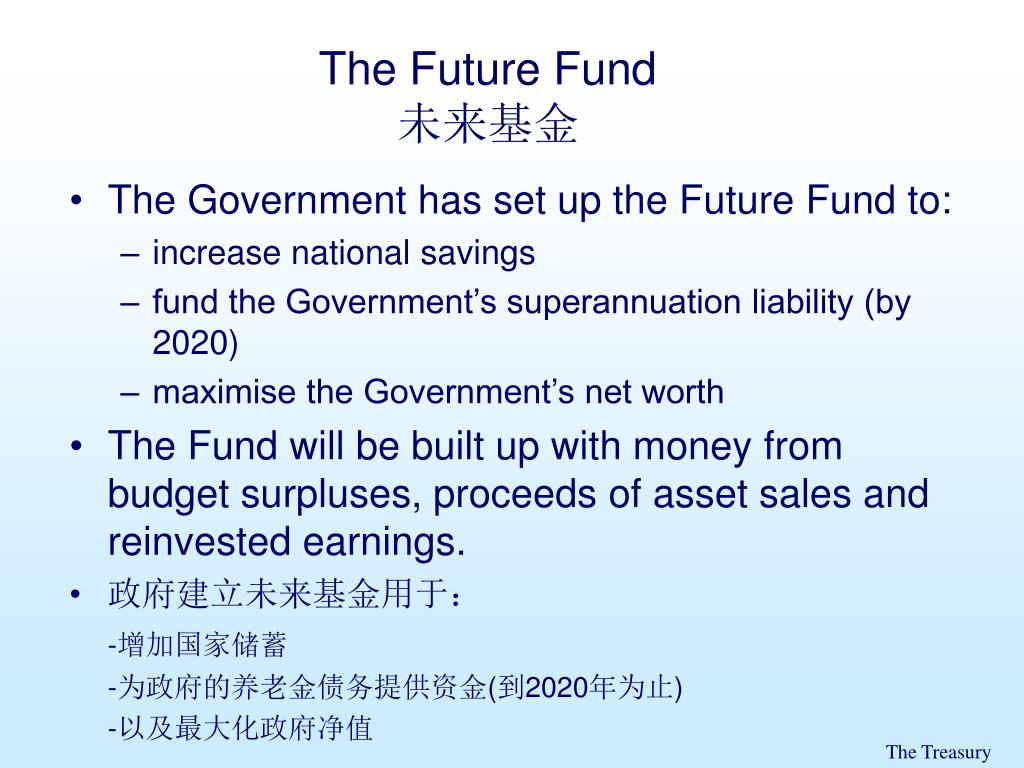 The Future Fund
未来基金

• The Government has set up the Future Fund to:
– increase national savings
– fund the Government’s superannuation liability (by 2020)
– maximise the Government’s net worth

• The Fund will be built up with money from budget surpluses, proceeds of asset sales and reinvested earnings.

• 政府建立未来基金用于：
-增加国家储蓄
-为政府的养老金债务提供资金(到2020年为止)
-以及最大化政府净值

The Treasury